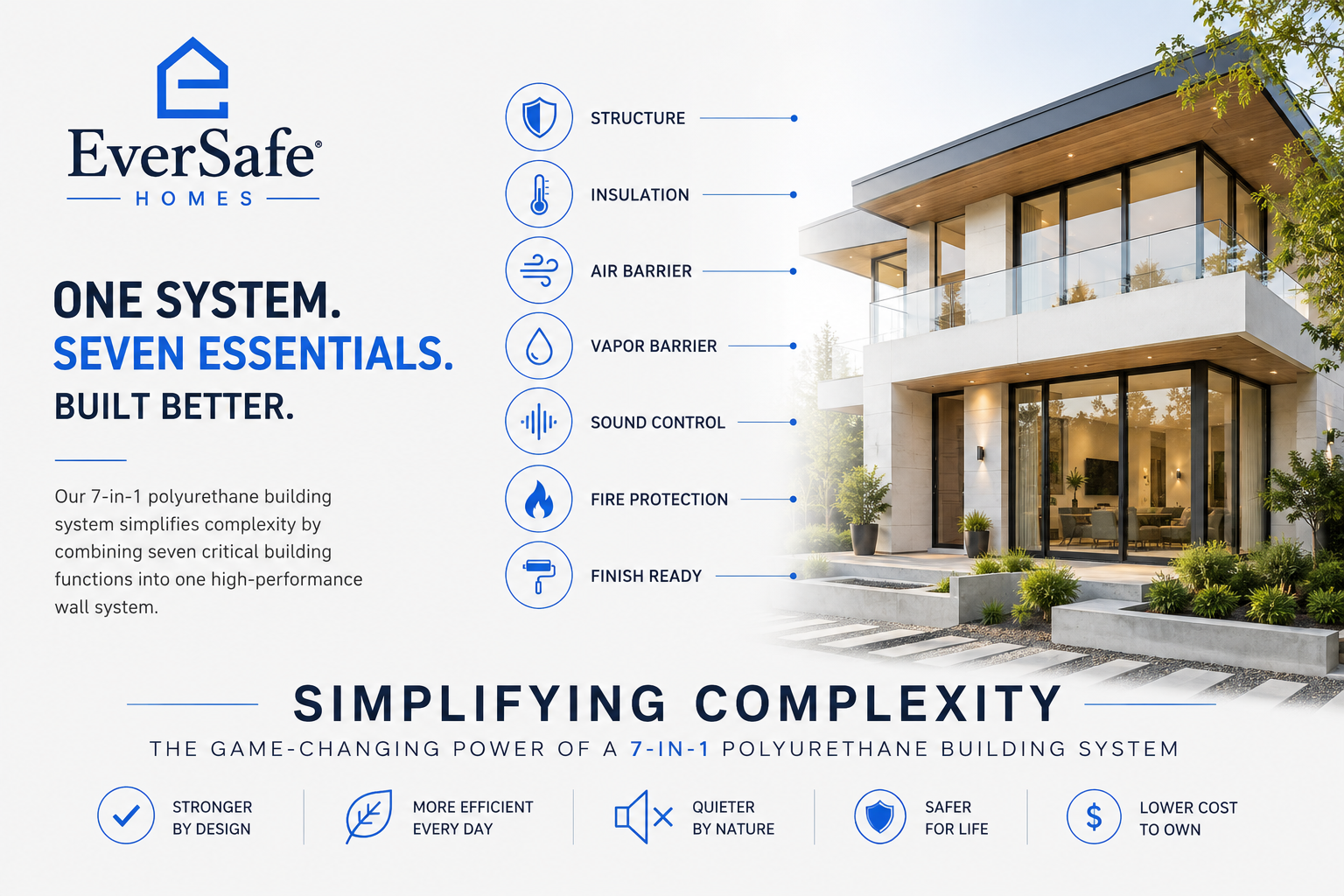 EverSafe®
HOMES

ONE SYSTEM.
SEVEN ESSENTIALS.
BUILT BETTER.

Our 7-in-1 polyurethane building system simplifies complexity by combining seven critical building functions into one high-performance wall system.

STRUCTURE
INSULATION
AIR BARRIER
VAPOR BARRIER
SOUND CONTROL
FIRE PROTECTION
FINISH READY

SIMPLIFYING COMPLEXITY
THE GAME-CHANGING POWER OF A 7-IN-1 POLYURETHANE BUILDING SYSTEM

STRONGER BY DESIGN
MORE EFFICIENT EVERY DAY
QUIETER BY NATURE
SAFER FOR LIFE
$
LOWER COST TO OWN